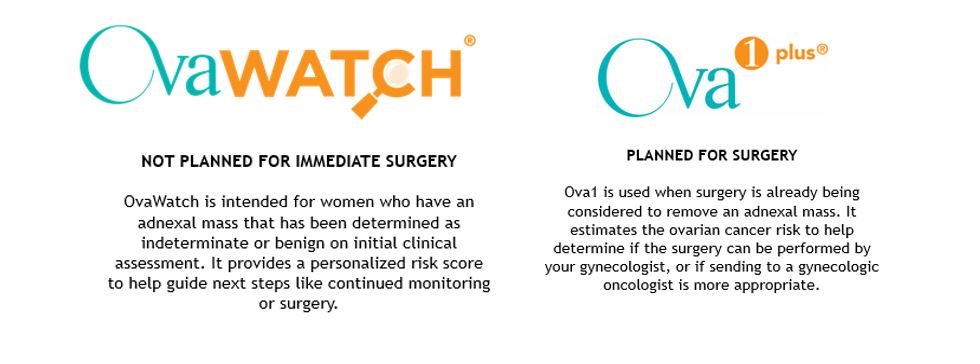 OvaWATCH®

NOT PLANNED FOR IMMEDIATE SURGERY

OvaWatch is intended for women who have an adnexal mass that has been determined as indeterminate or benign on initial clinical assessment. It provides a personalized risk score to help guide next steps like continued monitoring or surgery.

Ova1 plus®

PLANNED FOR SURGERY

Ova1 is used when surgery is already being considered to remove an adnexal mass. It estimates the ovarian cancer risk to help determine if the surgery can be performed by your gynecologist, or if sending to a gynecologic oncologist is more appropriate.